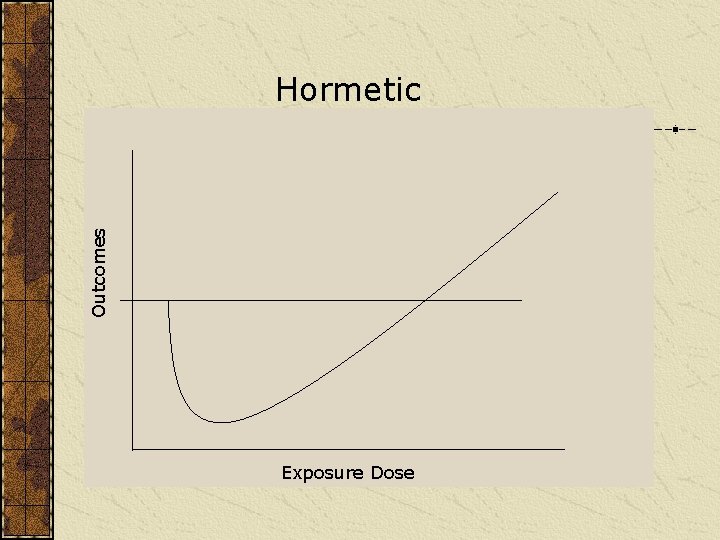 Hormetic

Outcomes

Exposure Dose